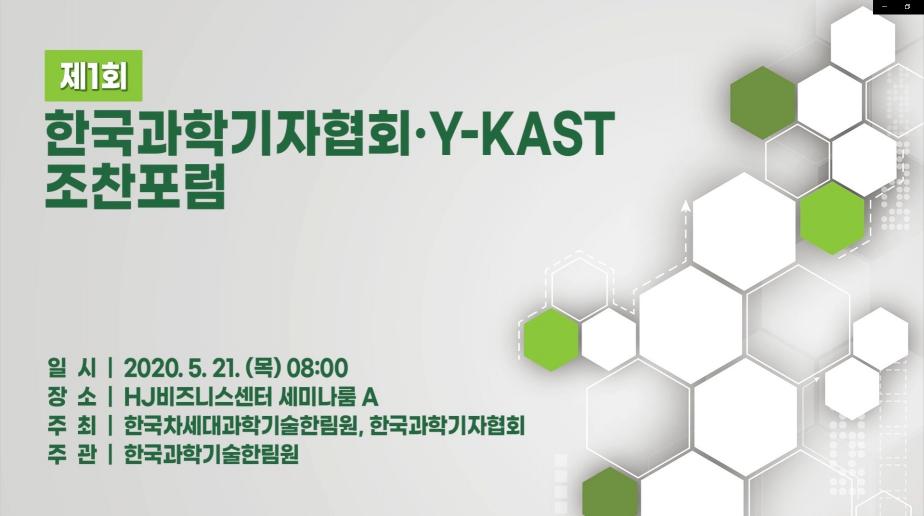 제1회

한국과학기자협회·Y-KAST 조찬포럼

일 시 | 2020. 5. 21. (목) 08:00
장 소 | HJ비즈니스센터 세미나룸 A
주 최 | 한국차세대과학기술한림원, 한국과학기자협회
주 관 | 한국과학기술한림원